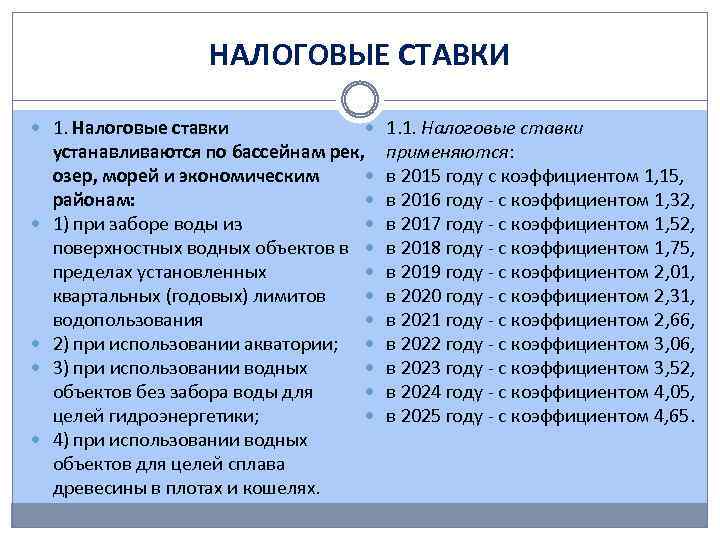 НАЛОГОВЫЕ СТАВКИ

1. Налоговые ставки устанавливаются по бассейнам рек, озер, морей и экономическим районам:

1) при заборе воды из поверхностных водных объектов в пределах установленных квартальных (годовых) лимитов водопользования

2) при использовании акватории;

3) при использовании водных объектов без забора воды для целей гидроэнергетики;

4) при использовании водных объектов для целей сплава древесины в плотах и кошелях.

1.1. Налоговые ставки применяются:

в 2015 году с коэффициентом 1,15,

в 2016 году - с коэффициентом 1,32,

в 2017 году - с коэффициентом 1,52,

в 2018 году - с коэффициентом 1,75,

в 2019 году - с коэффициентом 2,01,

в 2020 году - с коэффициентом 2,31,

в 2021 году - с коэффициентом 2,66,

в 2022 году - с коэффициентом 3,06,

в 2023 году - с коэффициентом 3,52,

в 2024 году - с коэффициентом 4,05,

в 2025 году - с коэффициентом 4,65.